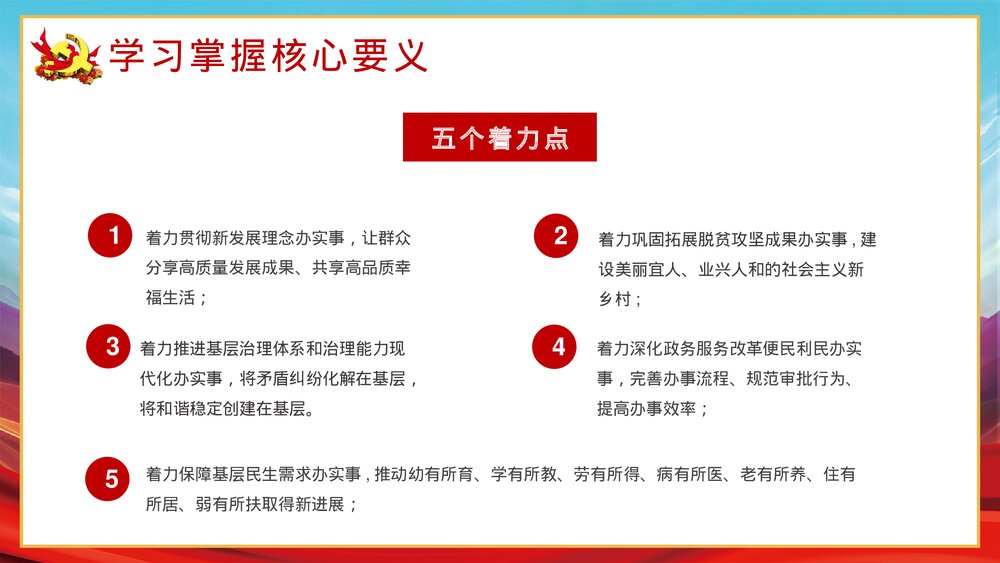 学习掌握核心要义

五个着力点

1
着力贯彻新发展理念办实事，让群众分享高质量发展成果、共享高品质幸福生活；

2
着力巩固拓展脱贫攻坚成果办实事，建设美丽宜人、业兴人和的社会主义新乡村；

3
着力推进基层治理体系和治理能力现代化办实事，将矛盾纠纷化解在基层，将和谐稳定创建在基层。

4
着力深化政务服务改革便民利民办实事，完善办事流程、规范审批行为、提高办事效率；

5
着力保障基层民生需求办实事，推动幼有所育、学有所教、劳有所得、病有所医、老有所养、住有所居、弱有所扶取得新进展；